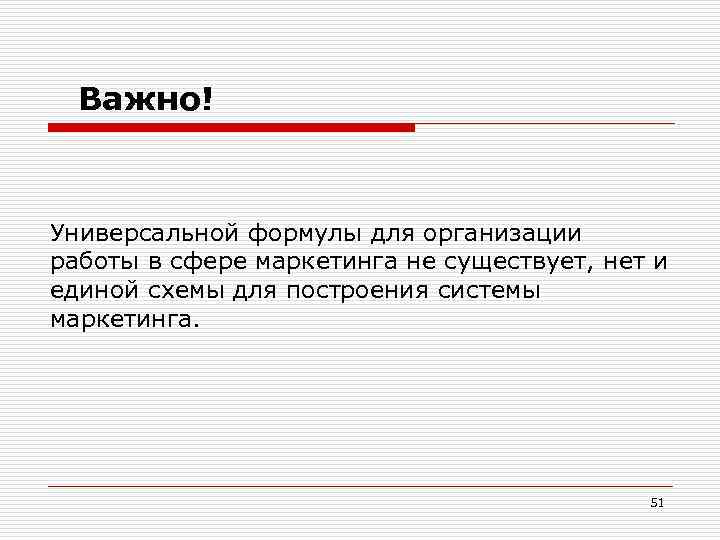 Важно!

Универсальной формулы для организации работы в сфере маркетинга не существует, нет и единой схемы для построения системы маркетинга.

51